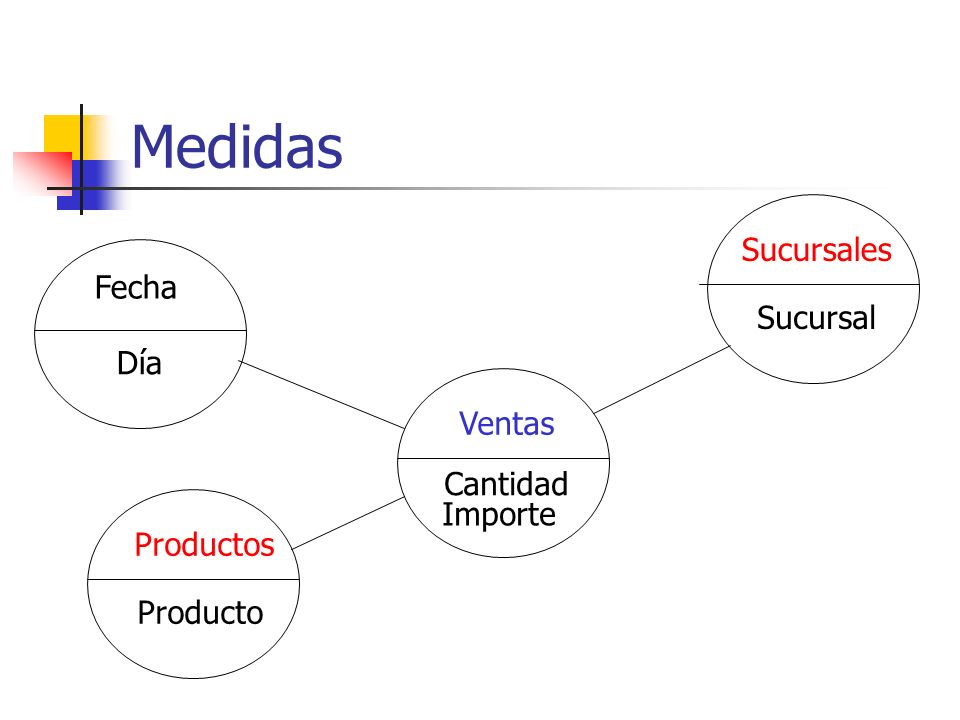 Medidas

Fecha

Día

Sucursales

Sucursal

Ventas

Cantidad
Importe

Productos

Producto